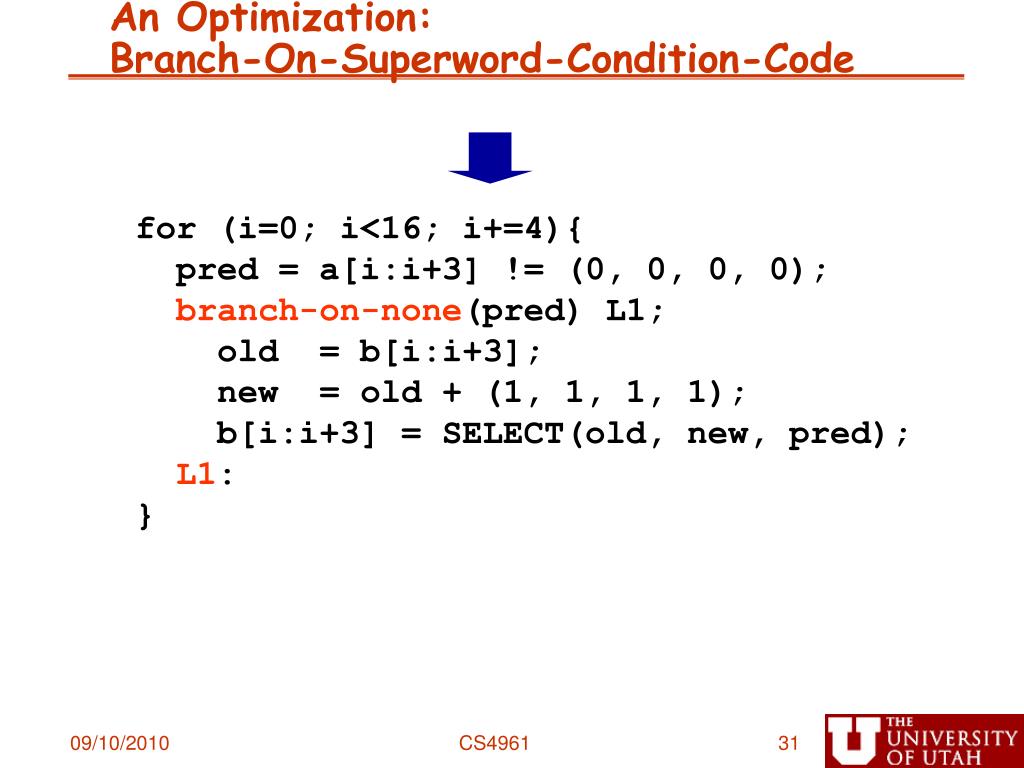 An Optimization:
Branch-On-Superword-Condition-Code

for (i=0; i<16; i+=4){
  pred = a[i:i+3] != (0, 0, 0, 0);
  branch-on-none(pred) L1;
    old  = b[i:i+3];
    new  = old + (1, 1, 1, 1);
    b[i:i+3] = SELECT(old, new, pred);
  L1:
}

09/10/2010

CS4961

31

THE UNIVERSITY OF UTAH